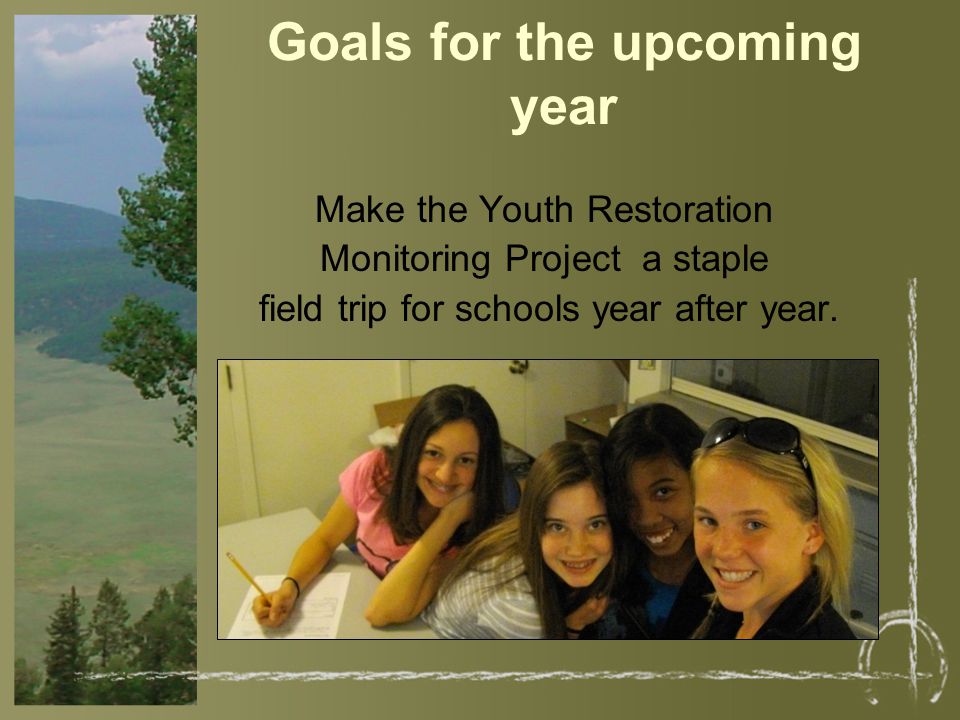 Goals for the upcoming year

Make the Youth Restoration Monitoring Project a staple field trip for schools year after year.